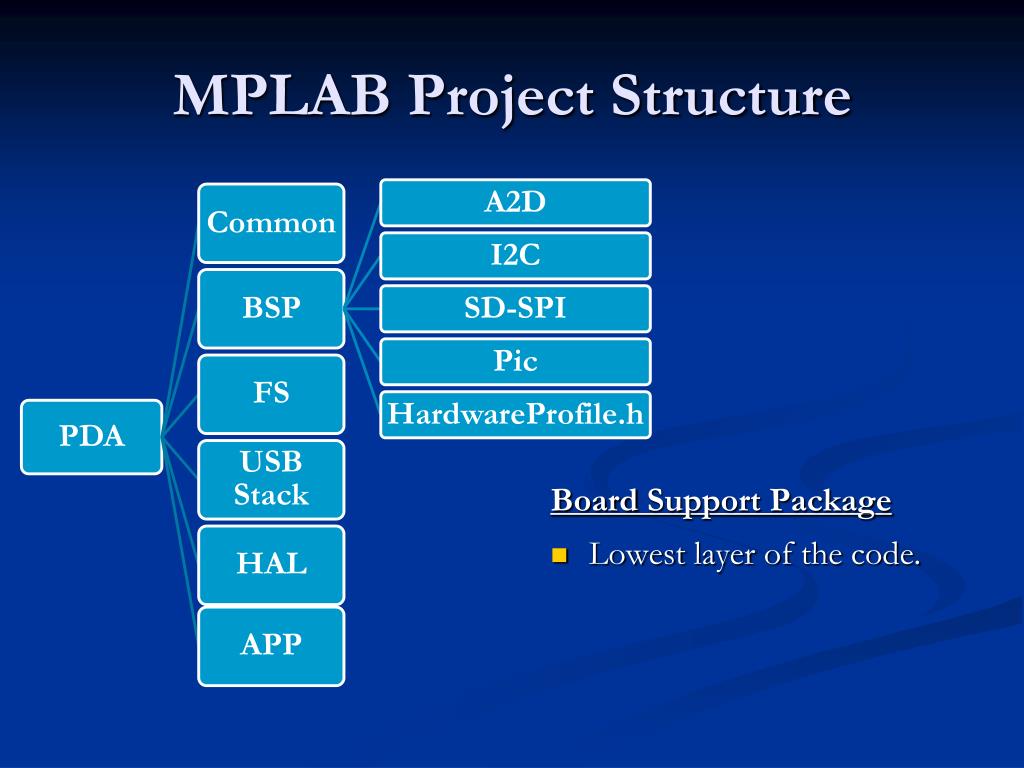 MPLAB Project Structure

PDA

Common

BSP

FS

USB Stack

HAL

APP

A2D

I2C

SD-SPI

Pic

HardwareProfile.h

Board Support Package

Lowest layer of the code.